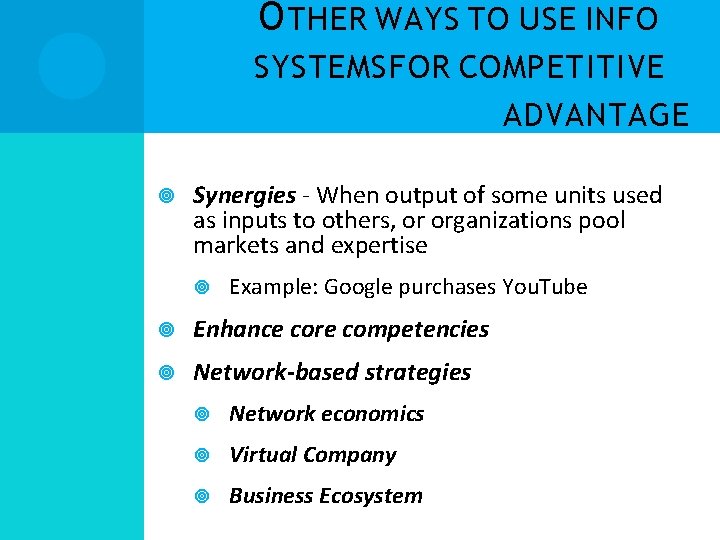 OTHER WAYS TO USE INFO SYSTEMSFOR COMPETITIVE ADVANTAGE

Synergies - When output of some units used as inputs to others, or organizations pool markets and expertise

Example: Google purchases YouTube

Enhance core competencies

Network-based strategies

Network economics

Virtual Company

Business Ecosystem